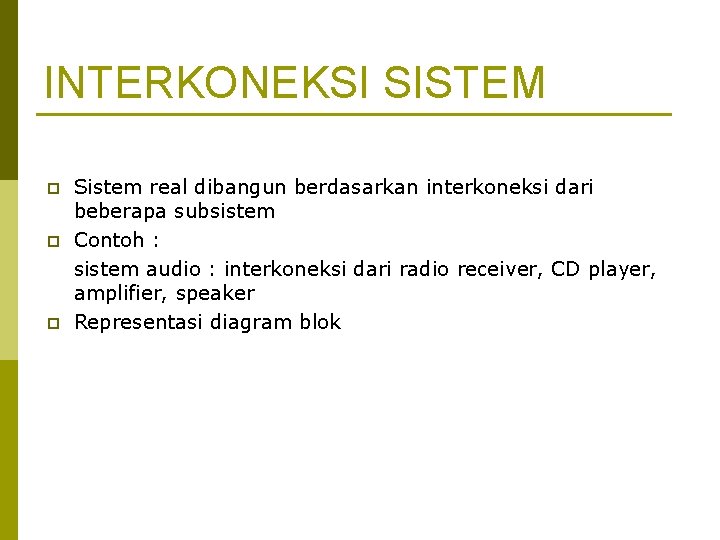 INTERKONEKSI SISTEM

Sistem real dibangun berdasarkan interkoneksi dari beberapa subsistem

Contoh :

sistem audio : interkoneksi dari radio receiver, CD player, amplifier, speaker

Representasi diagram blok